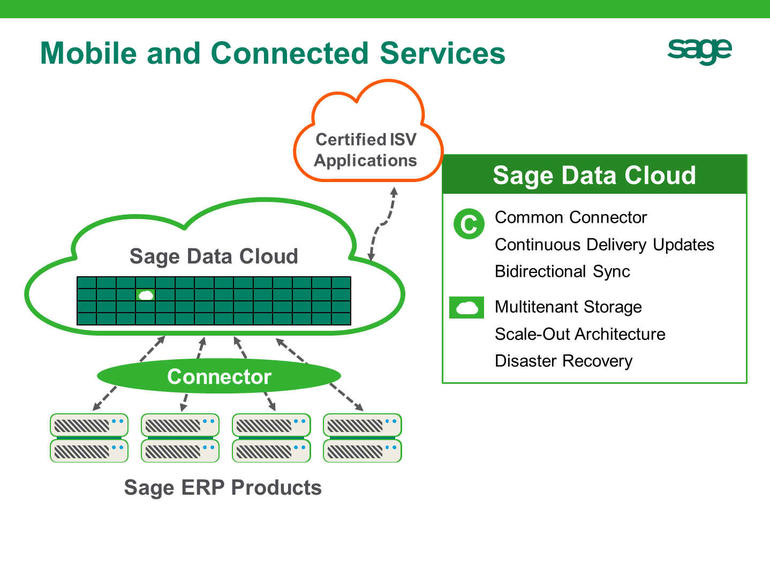 Mobile and Connected Services

sage

Certified ISV Applications

Sage Data Cloud

Connector

Sage ERP Products

Sage Data Cloud

C

Common Connector
Continuous Delivery Updates
Bidirectional Sync

Multitenant Storage
Scale-Out Architecture
Disaster Recovery